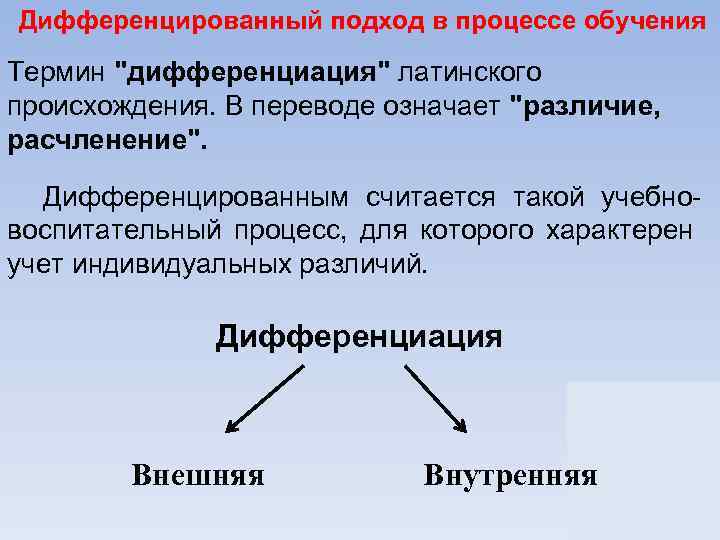 Дифференцированный подход в процессе обучения

Термин "дифференциация" латинского происхождения. В переводе означает "различие, расчленение".

Дифференцированным считается такой учебно-воспитательный процесс, для которого характерен учет индивидуальных различий.

Дифференциация

Внешняя

Внутренняя